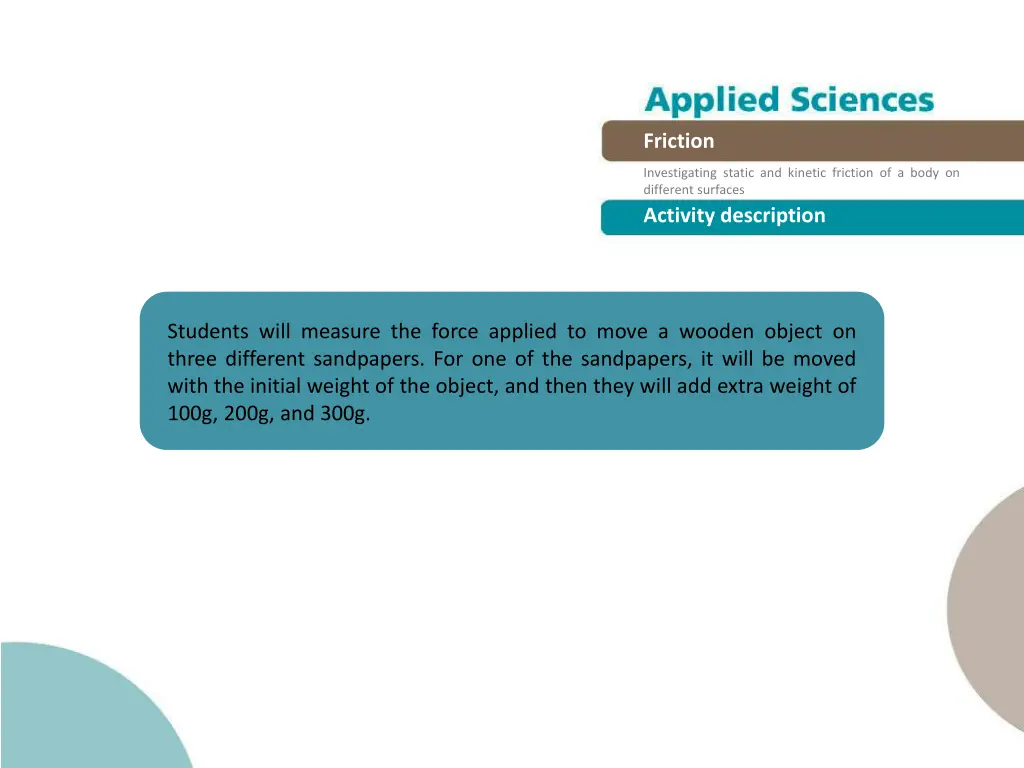 Applied Sciences

Friction

Investigating static and kinetic friction of a body on different surfaces

Activity description

Students will measure the force applied to move a wooden object on three different sandpapers. For one of the sandpapers, it will be moved with the initial weight of the object, and then they will add extra weight of 100g, 200g, and 300g.